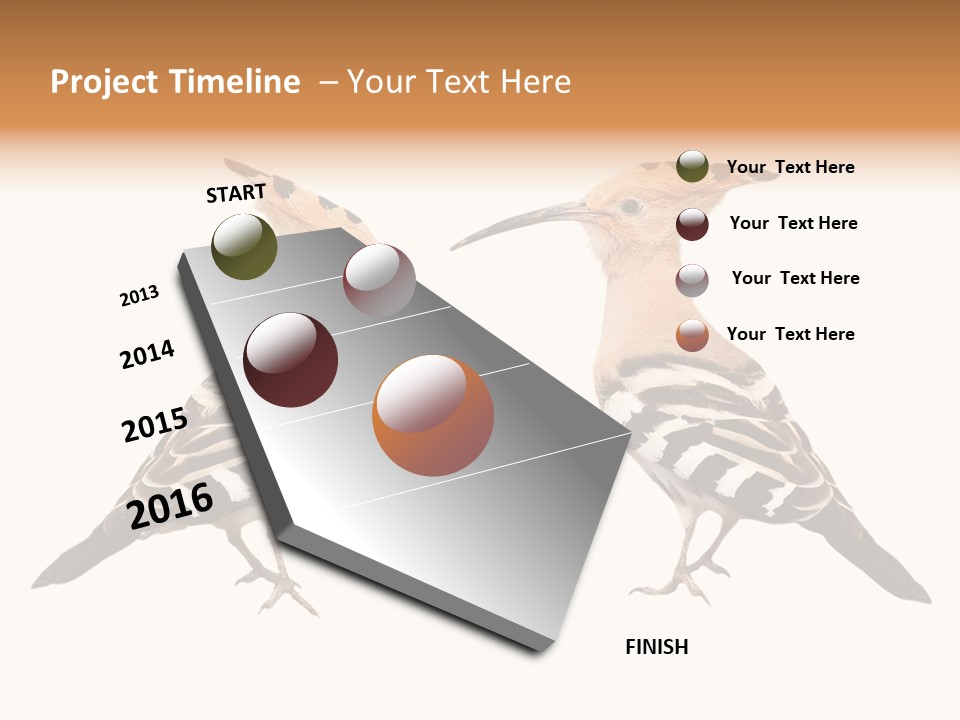 Project Timeline – Your Text Here

START

2013

2014

2015

2016

FINISH

Your Text Here

Your Text Here

Your Text Here

Your Text Here